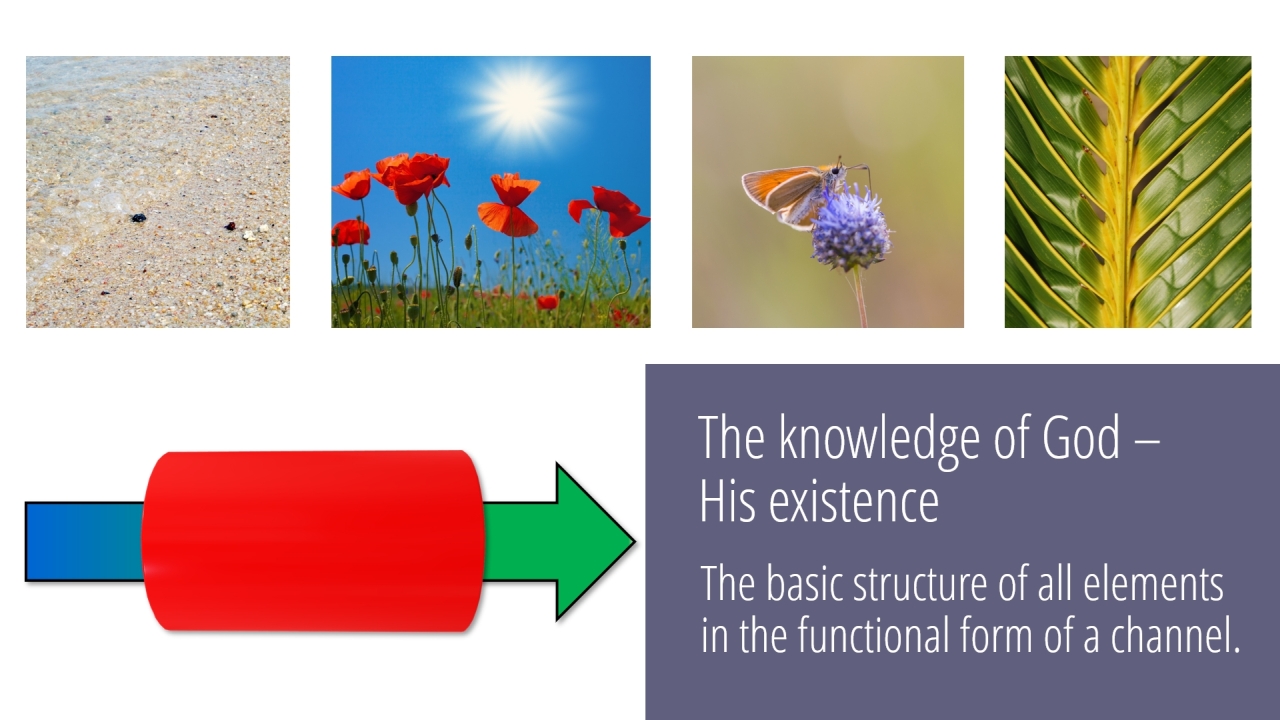 The knowledge of God – His existence

The basic structure of all elements in the functional form of a channel.